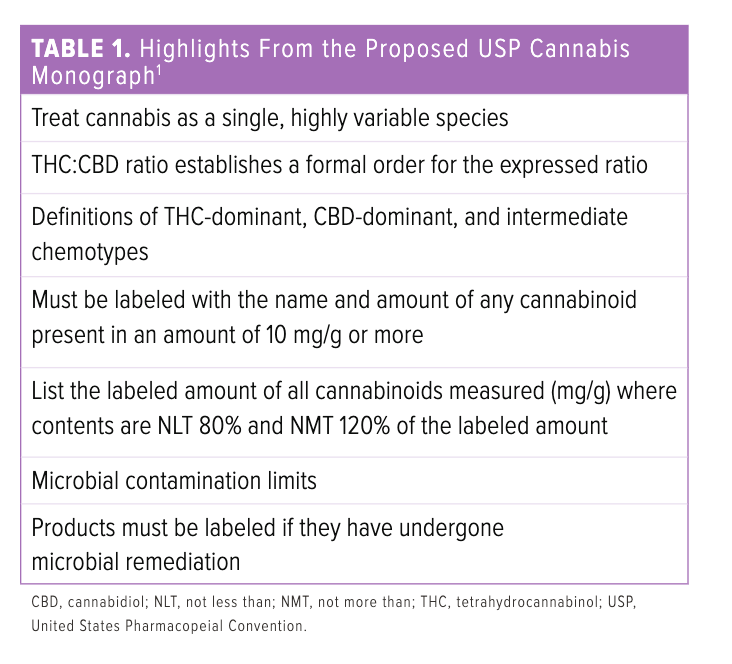 | TABLE 1. Highlights From the Proposed USP Cannabis Monograph$^1$ |
|---|
| Treat cannabis as a single, highly variable species |
| THC:CBD ratio establishes a formal order for the expressed ratio |
| Definitions of THC-dominant, CBD-dominant, and intermediate chemotypes |
| Must be labeled with the name and amount of any cannabinoid present in an amount of 10 mg/g or more |
| List the labeled amount of all cannabinoids measured (mg/g) where contents are NLT 80% and NMT 120% of the labeled amount |
| Microbial contamination limits |
| Products must be labeled if they have undergone microbial remediation |

CBD, cannabidiol; NLT, not less than; NMT, not more than; THC, tetrahydrocannabinol; USP, United States Pharmacopeial Convention.